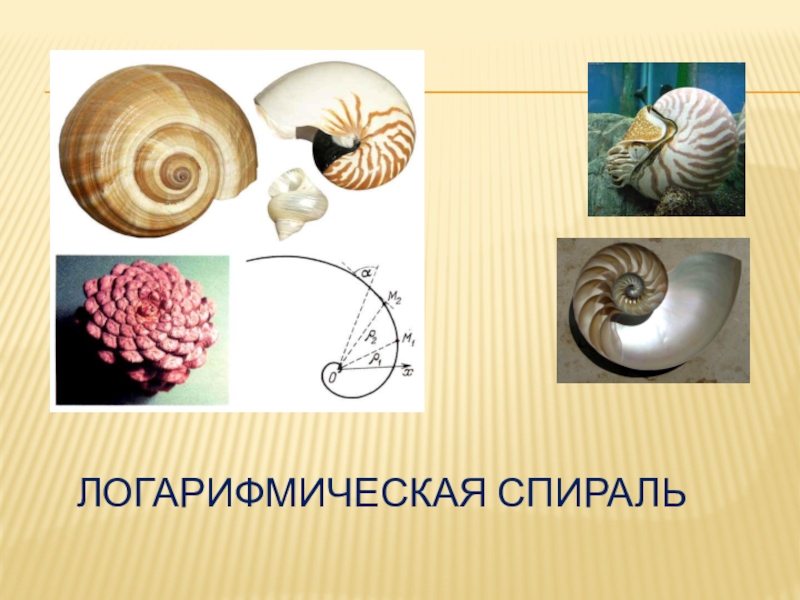 $\alpha$
$M_2$
$\rho_2$
$M_1$
$\rho_1$
$O$
$x$

ЛОГАРИФМИЧЕСКАЯ СПИРАЛЬ